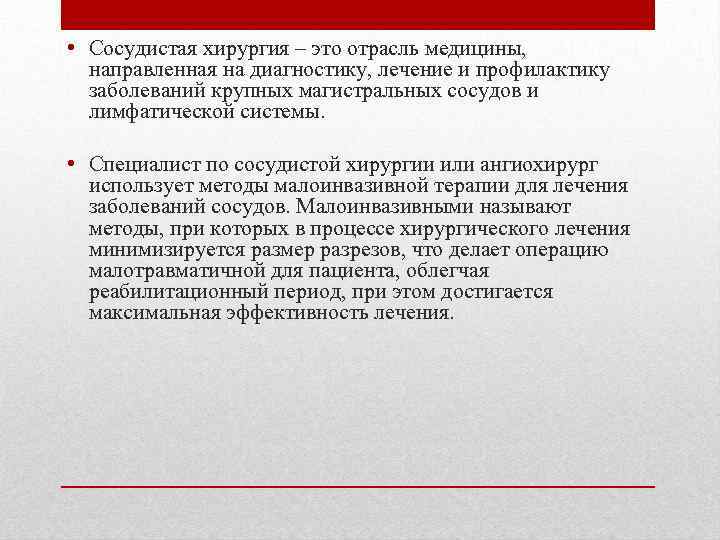 • Сосудистая хирургия – это отрасль медицины, направленная на диагностику, лечение и профилактику заболеваний крупных магистральных сосудов и лимфатической системы.

• Специалист по сосудистой хирургии или ангиохирург использует методы малоинвазивной терапии для лечения заболеваний сосудов. Малоинвазивными называют методы, при которых в процессе хирургического лечения минимизируется размер разрезов, что делает операцию малотравматичной для пациента, облегчая реабилитационный период, при этом достигается максимальная эффективность лечения.